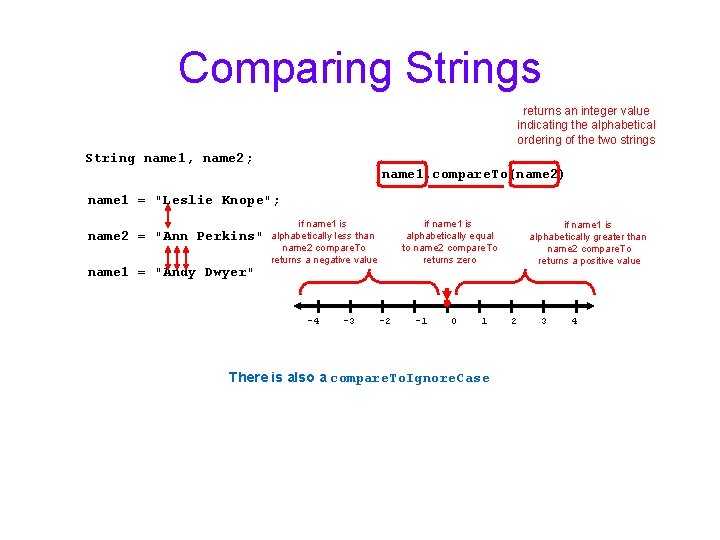 Comparing Strings

returns an integer value indicating the alphabetical ordering of the two strings

String name1, name2;

name1.compareTo(name2)

name1 = "Leslie Knope";

name2 = "Ann Perkins"

name1 = "Andy Dwyer"

if name1 is alphabetically less than name2 compareTo returns a negative value

if name1 is alphabetically equal to name2 compareTo returns zero

if name1 is alphabetically greater than name2 compareTo returns a positive value

-4 -3 -2 -1 0 1 2 3 4

There is also a compareToIgnoreCase